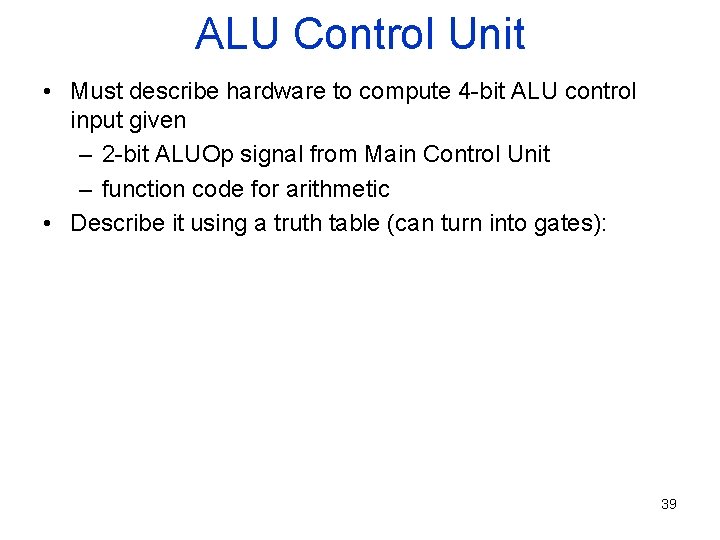 ALU Control Unit

• Must describe hardware to compute 4-bit ALU control input given
– 2-bit ALUOp signal from Main Control Unit
– function code for arithmetic
• Describe it using a truth table (can turn into gates):

39